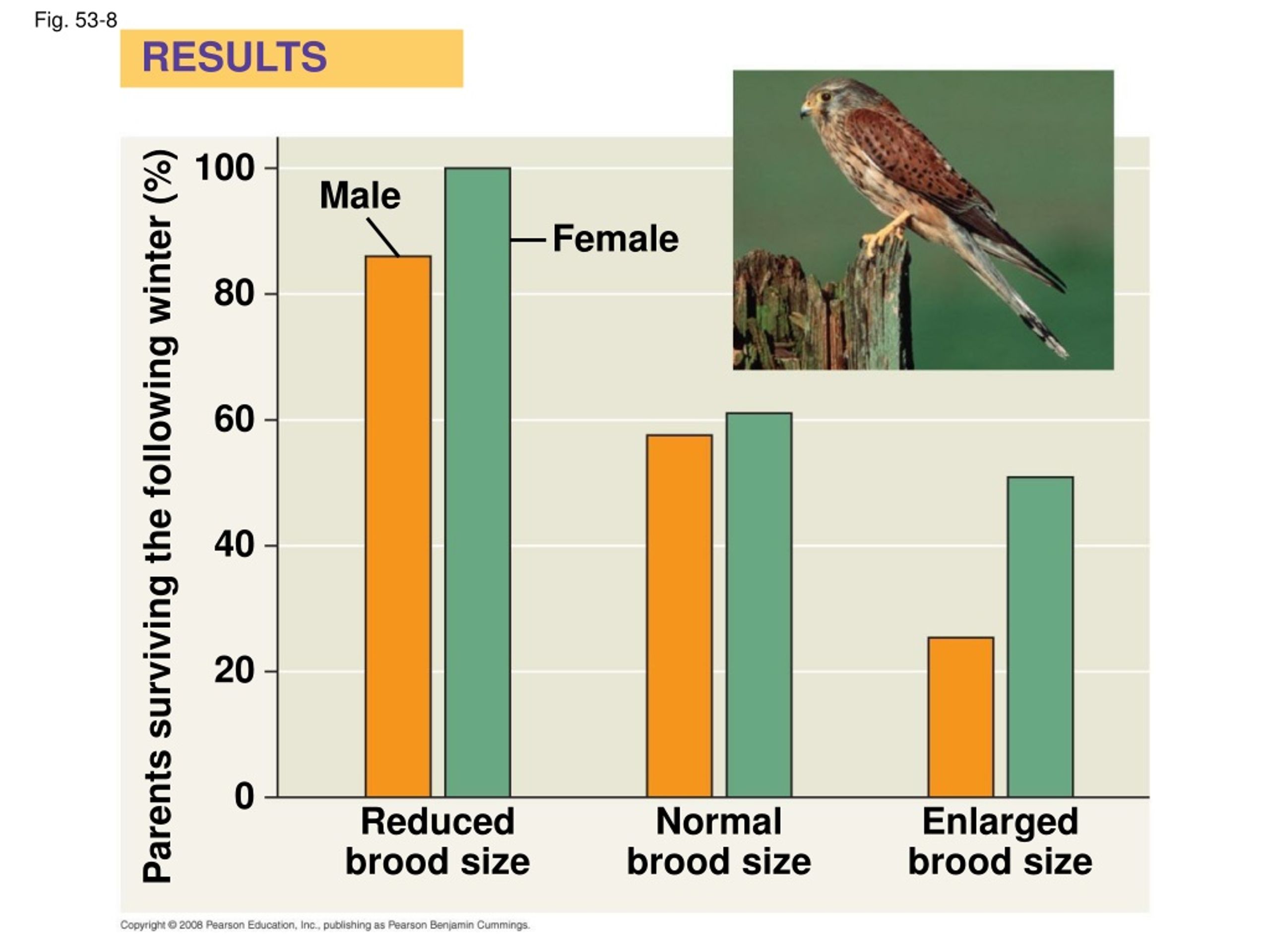 Fig. 53-8

RESULTS

Parents surviving the following winter (%)

100
80
60
40
20
0

Male

Female

Reduced brood size

Normal brood size

Enlarged brood size

Copyright © 2008 Pearson Education, Inc., publishing as Pearson Benjamin Cummings.